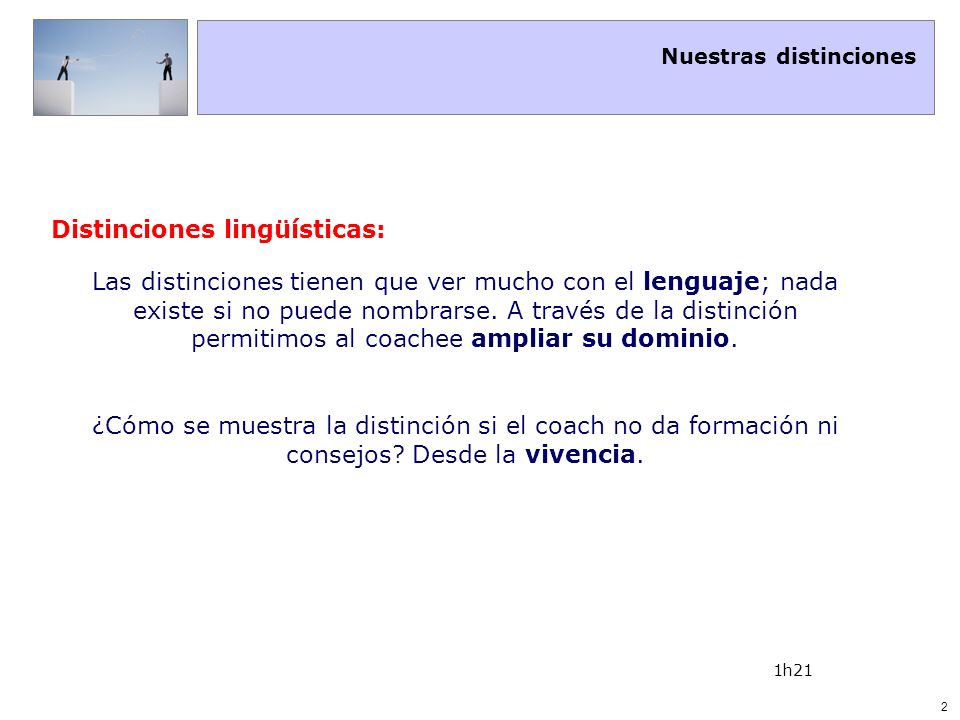 Nuestras distinciones

Distinciones lingüísticas:

Las distinciones tienen que ver mucho con el lenguaje; nada existe si no puede nombrarse. A través de la distinción permitimos al coachee ampliar su dominio.

¿Cómo se muestra la distinción si el coach no da formación ni consejos? Desde la vivencia.

1h21

2